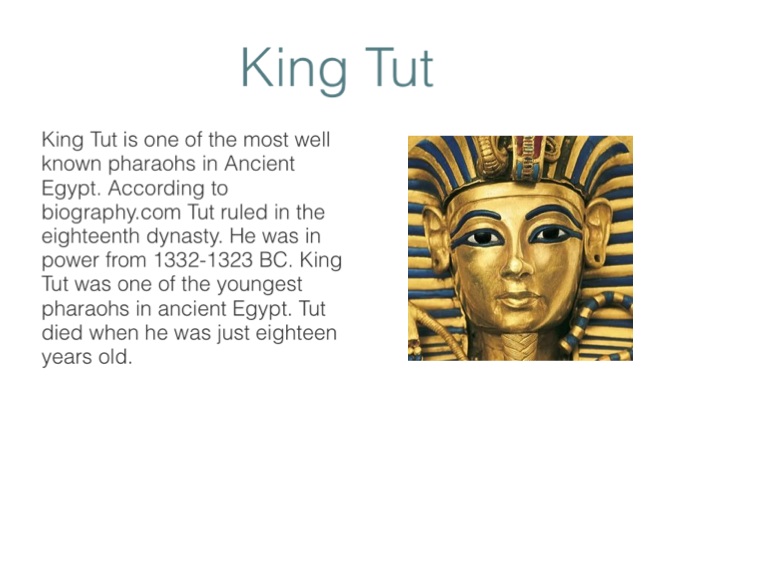 King Tut

King Tut is one of the most well known pharaohs in Ancient Egypt. According to biography.com Tut ruled in the eighteenth dynasty. He was in power from 1332-1323 BC. King Tut was one of the youngest pharaohs in ancient Egypt. Tut died when he was just eighteen years old.